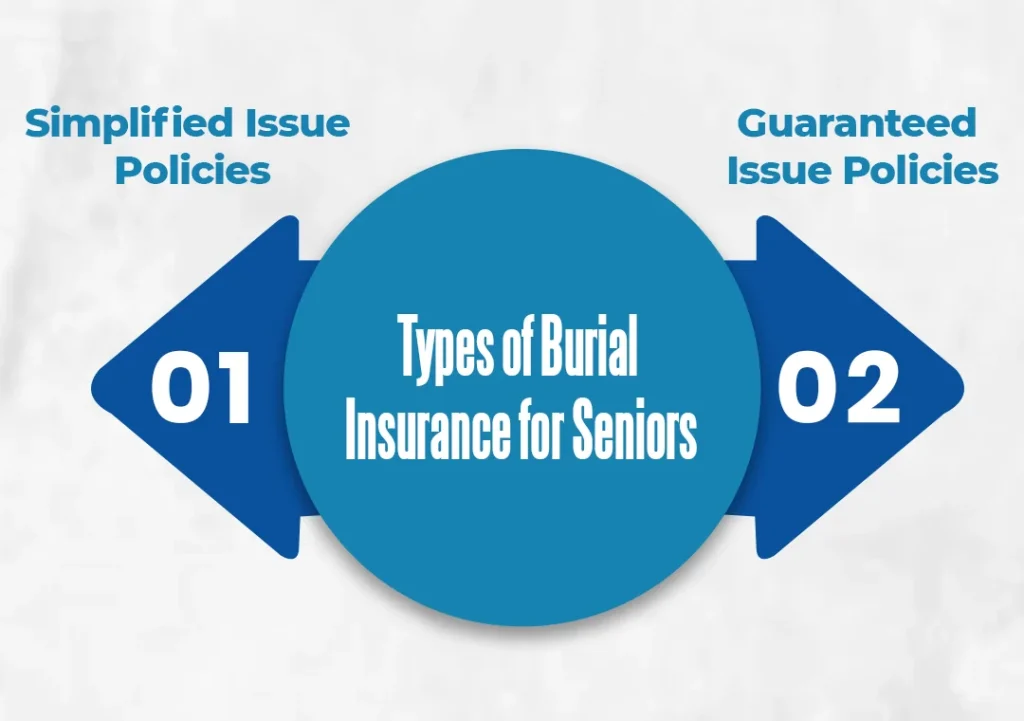 Simplified Issue Policies

Guaranteed Issue Policies

01

Types of Burial Insurance for Seniors

02